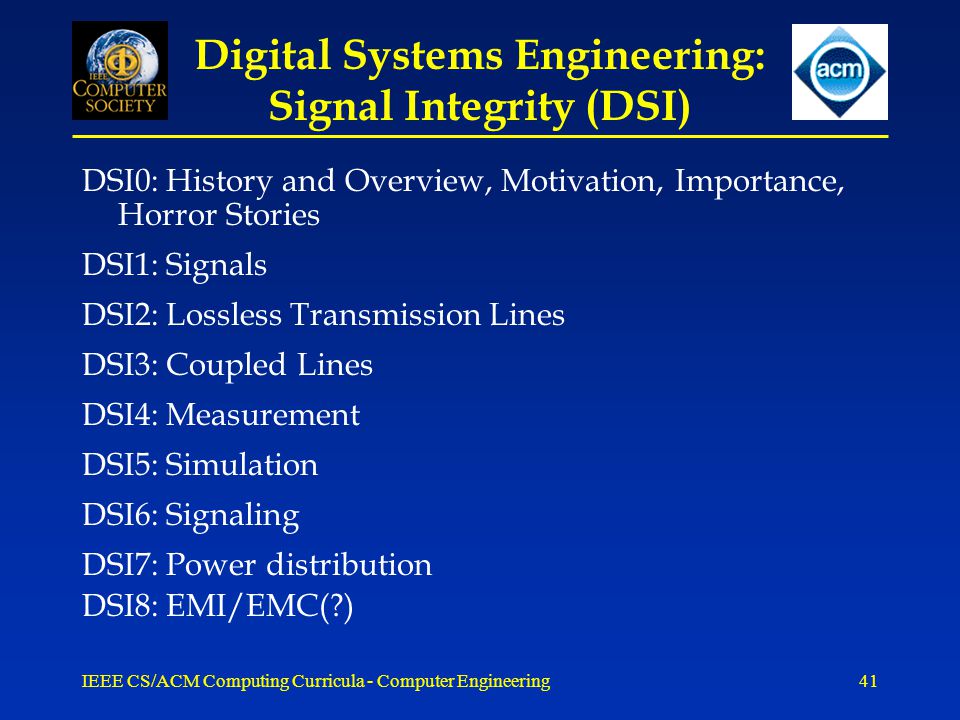 IEEE COMPUTER SOCIETY

Digital Systems Engineering: Signal Integrity (DSI)

acm

DSI0: History and Overview, Motivation, Importance, Horror Stories

DSI1: Signals

DSI2: Lossless Transmission Lines

DSI3: Coupled Lines

DSI4: Measurement

DSI5: Simulation

DSI6: Signaling

DSI7: Power distribution

DSI8: EMI/EMC(?)

IEEE CS/ACM Computing Curricula - Computer Engineering

41